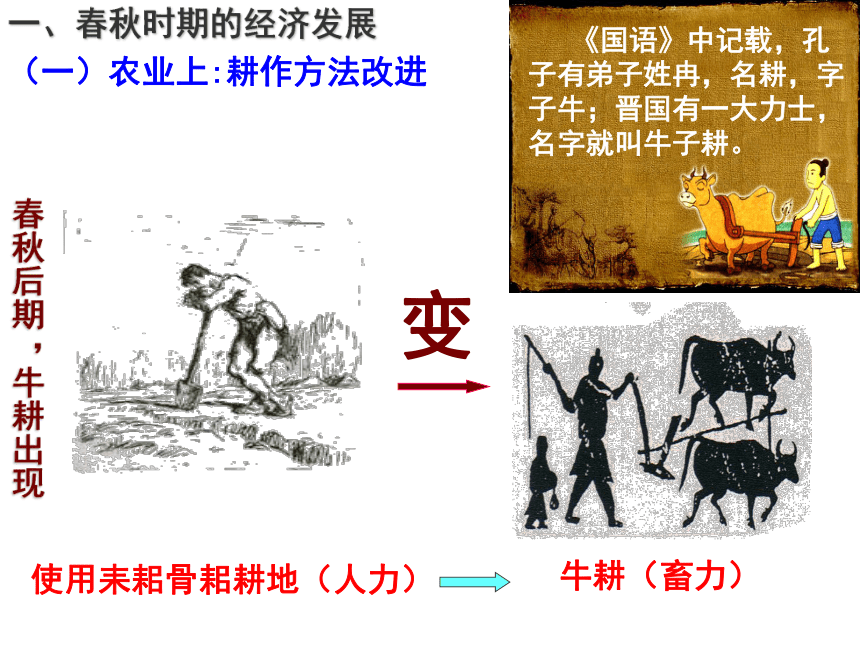 一、春秋时期的经济发展

（一）农业上:耕作方法改进

《国语》中记载，孔子有弟子姓冉，名耕，字子牛；晋国有一大力士，名字就叫牛子耕。

春秋后期，牛耕出现

变

使用耒耜骨耜耕地（人力）

牛耕（畜力）